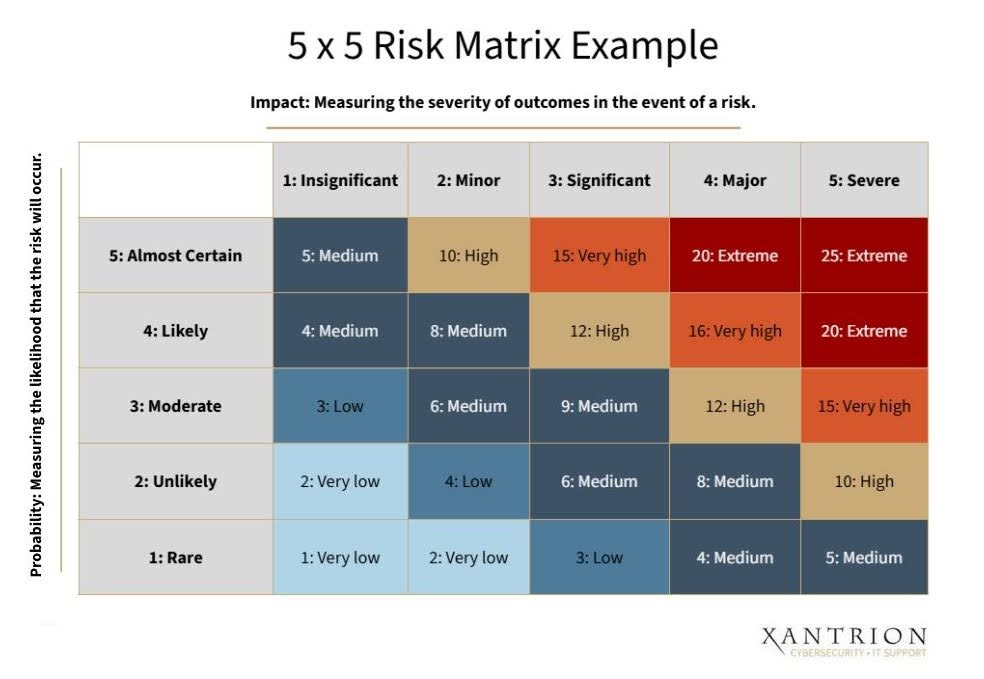 5 x 5 Risk Matrix Example

Impact: Measuring the severity of outcomes in the event of a risk.

Probability: Measuring the likelihood that the risk will occur.

| | 1: Insignificant | 2: Minor | 3: Significant | 4: Major | 5: Severe |
|---|---|---|---|---|---|
| 5: Almost Certain | 5: Medium | 10: High | 15: Very high | 20: Extreme | 25: Extreme |
| 4: Likely | 4: Medium | 8: Medium | 12: High | 16: Very high | 20: Extreme |
| 3: Moderate | 3: Low | 6: Medium | 9: Medium | 12: High | 15: Very high |
| 2: Unlikely | 2: Very low | 4: Low | 6: Medium | 8: Medium | 10: High |
| 1: Rare | 1: Very low | 2: Very low | 3: Low | 4: Medium | 5: Medium |

XANTRION
CYBERSECURITY • IT SUPPORT